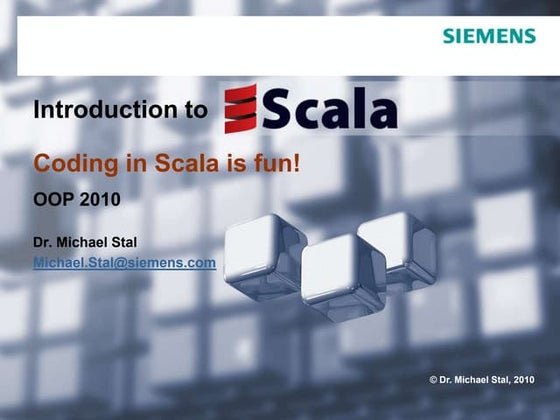 SIEMENS

Introduction to Scala

Coding in Scala is fun!

OOP 2010

Dr. Michael Stal
Michael.Stal@siemens.com

© Dr. Michael Stal, 2010